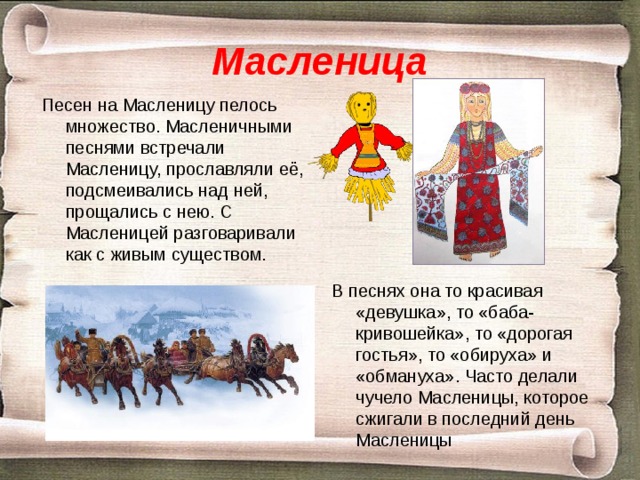 Масленица

Песен на Масленицу пелось множество. Масленичными песнями встречали Масленицу, прославляли её, подсмеивались над ней, прощались с нею. С Масленицей разговаривали как с живым существом.

В песнях она то красивая «девушка», то «баба-кривошейка», то «дорогая гостья», то «обируха» и «обмануха». Часто делали чучело Масленицы, которое сжигали в последний день Масленицы